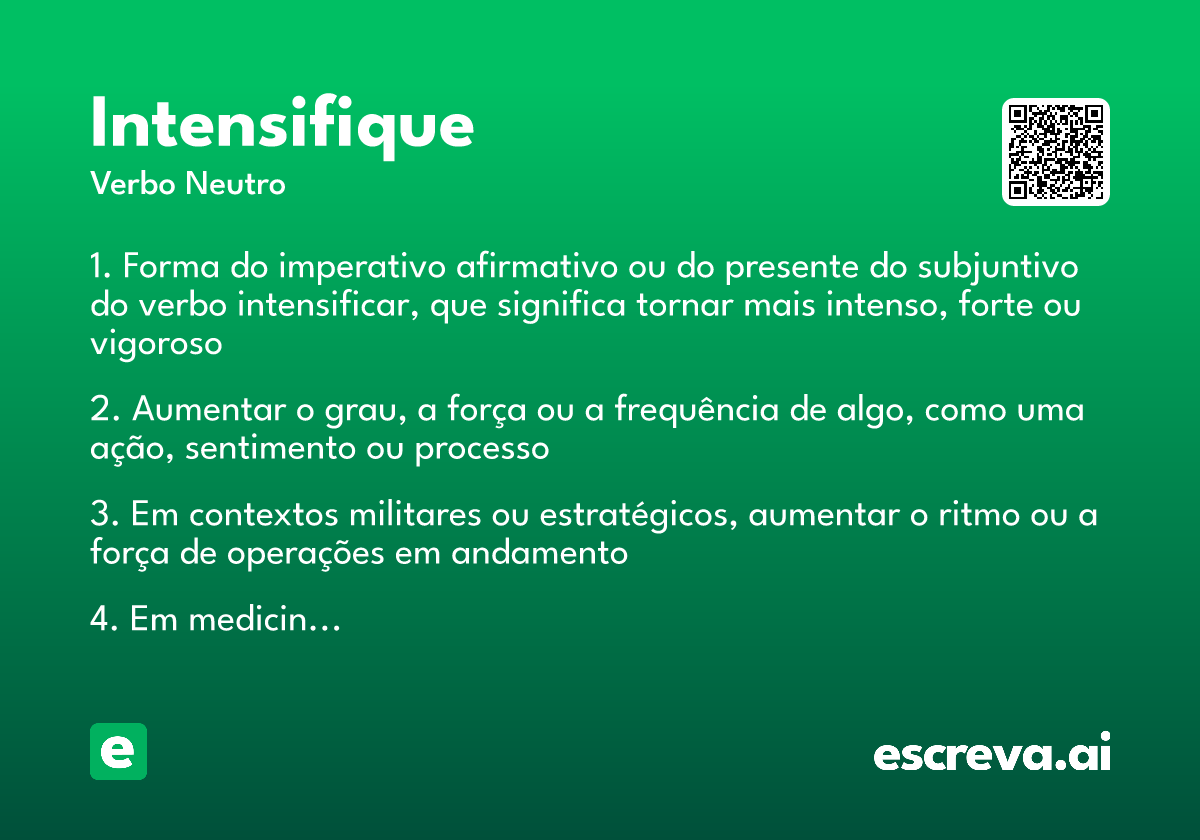 Intensifique
Verbo Neutro

1. Forma do imperativo afirmativo ou do presente do subjuntivo do verbo intensificar, que significa tornar mais intenso, forte ou vigoroso

2. Aumentar o grau, a força ou a frequência de algo, como uma ação, sentimento ou processo

3. Em contextos militares ou estratégicos, aumentar o ritmo ou a força de operações em andamento

4. Em medicin...

e

escreva.ai